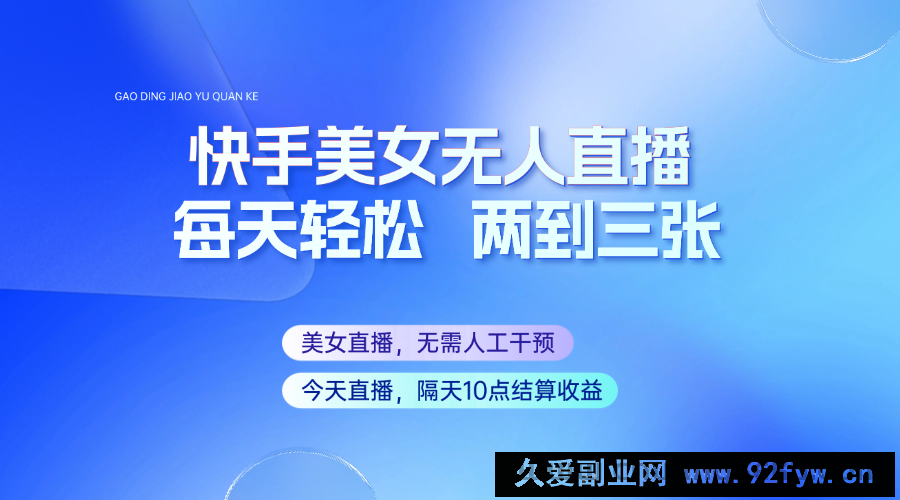 GAO DING JIAO YU QUAN KE

快手美女无人直播
每天轻松　两到三张

美女直播，无需人工干预

今天直播，隔天10点结算收益

久爱副业网 www.92fyw.cn